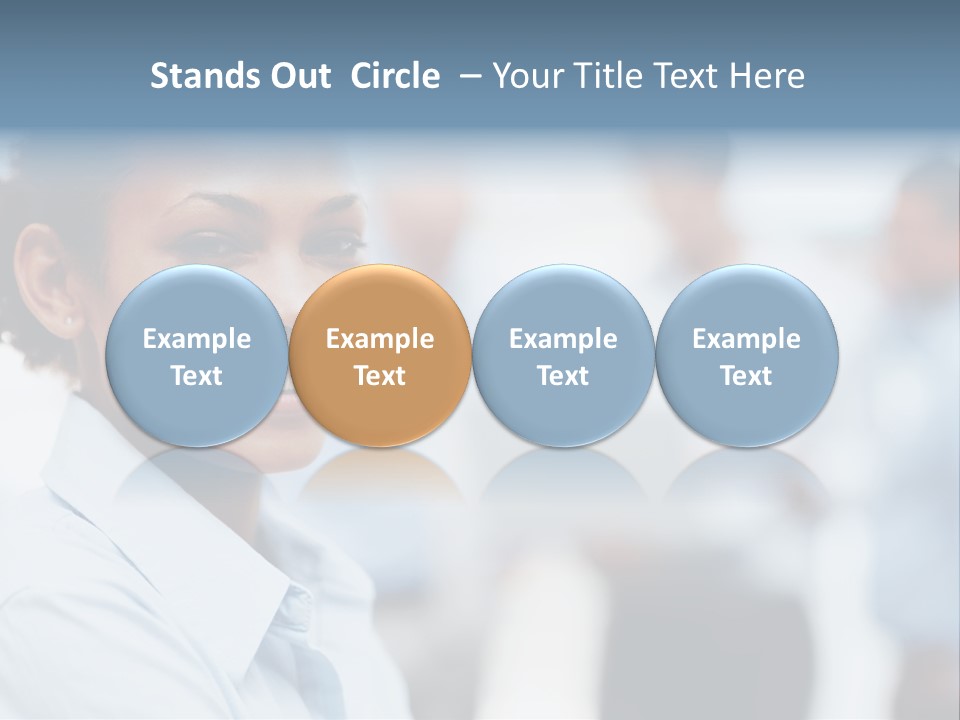 Stands Out  Circle  – Your Title Text Here

Example Text

Example Text

Example Text

Example Text